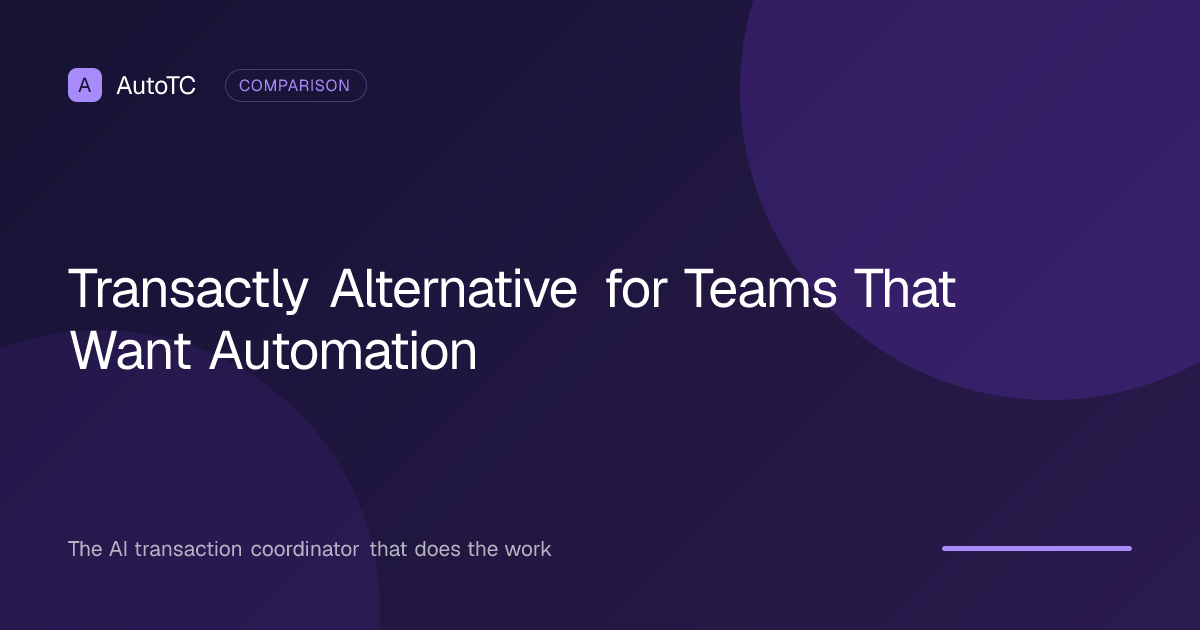 A AutoTC COMPARISON

Transactly Alternative for Teams That Want Automation

The AI transaction coordinator that does the work